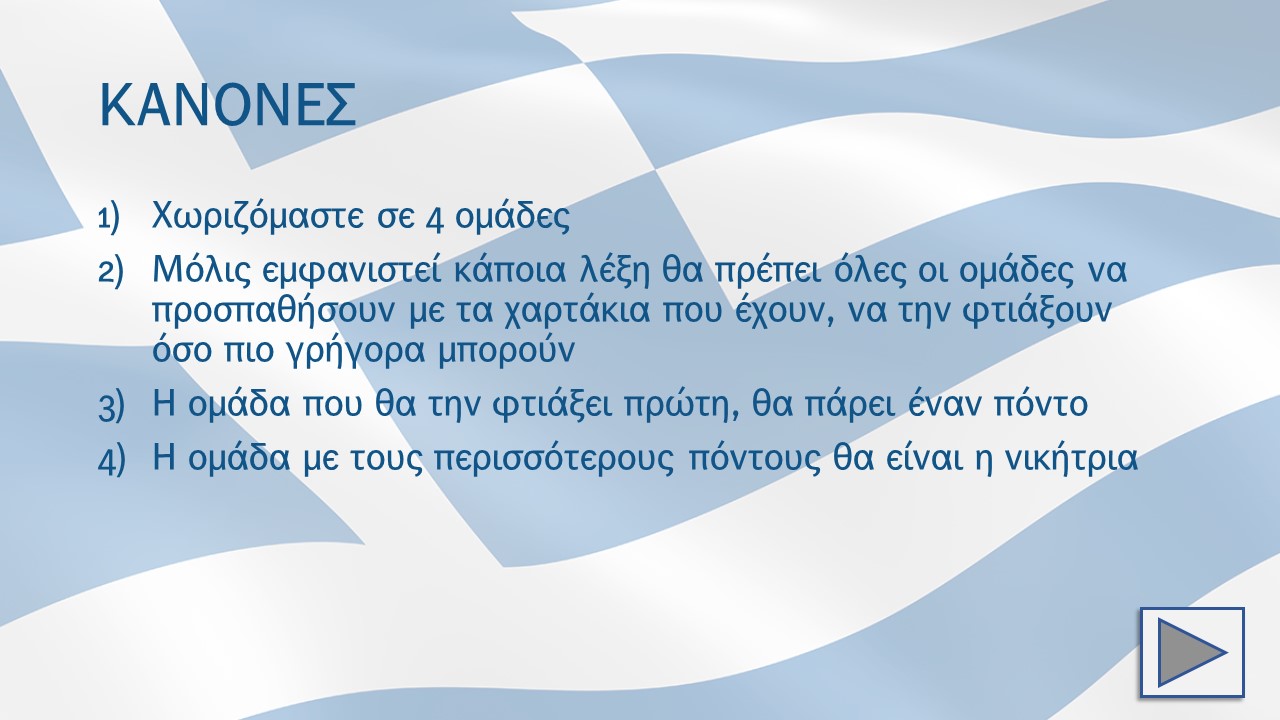 ΚΑΝΟΝΕΣ

1) Χωριζόμαστε σε 4 ομάδες

2) Μόλις εμφανιστεί κάποια λέξη θα πρέπει όλες οι ομάδες να προσπαθήσουν με τα χαρτάκια που έχουν, να την φτιάξουν όσο πιο γρήγορα μπορούν

3) Η ομάδα που θα την φτιάξει πρώτη, θα πάρει έναν πόντο

4) Η ομάδα με τους περισσότερους πόντους θα είναι η νικήτρια